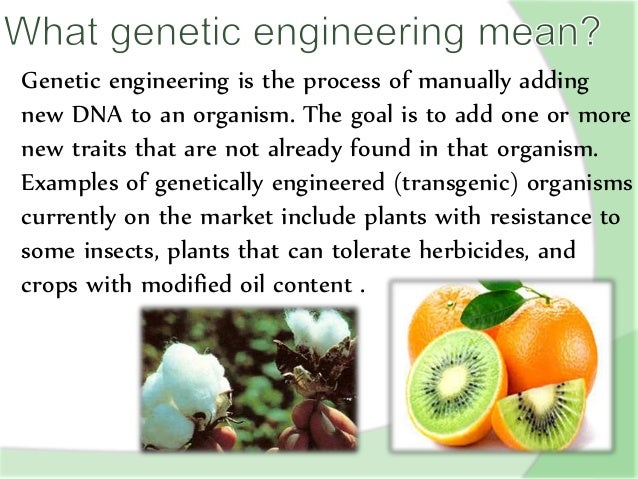 What genetic engineering mean?

Genetic engineering is the process of manually adding new DNA to an organism. The goal is to add one or more new traits that are not already found in that organism. Examples of genetically engineered (transgenic) organisms currently on the market include plants with resistance to some insects, plants that can tolerate herbicides, and crops with modified oil content .